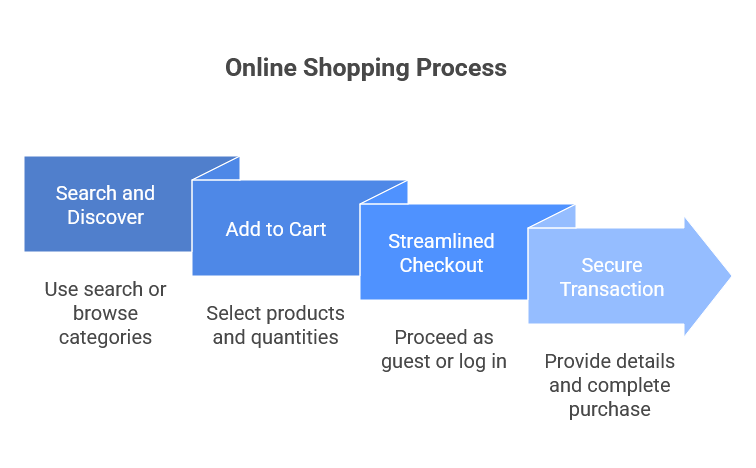 Online Shopping Process

Search and Discover

Use search or browse categories

Add to Cart

Select products and quantities

Streamlined Checkout

Proceed as guest or log in

Secure Transaction

Provide details and complete purchase